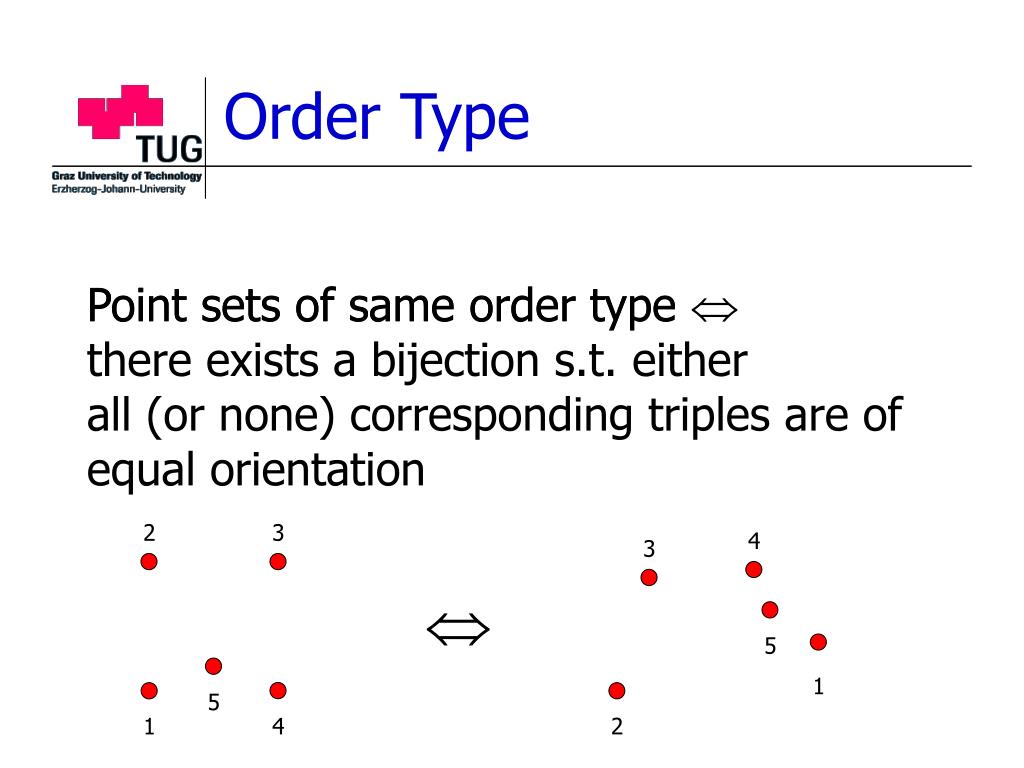 TUG
Graz University of Technology
Erzherzog-Johann-University

Order Type

Point sets of same order type $\Leftrightarrow$ there exists a bijection s.t. either all (or none) corresponding triples are of equal orientation

2 3
5
1 4

$\Leftrightarrow$

3 4
5
1
2